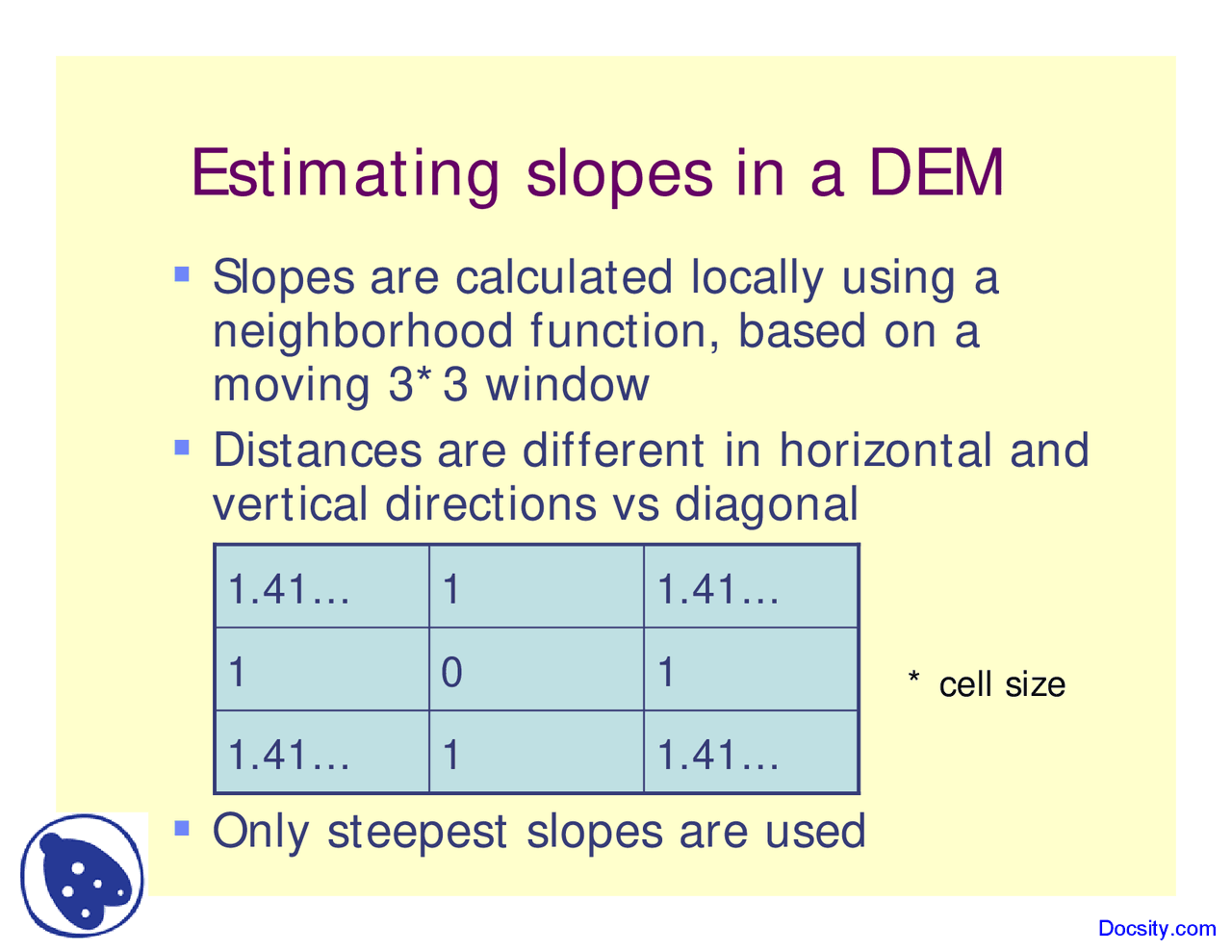 Estimating slopes in a DEM

Slopes are calculated locally using a neighborhood function, based on a moving 3*3 window

Distances are different in horizontal and vertical directions vs diagonal

| 1.41… | 1 | 1.41… |
|---|---|---|
| 1 | 0 | 1 |
| 1.41… | 1 | 1.41… |

* cell size

Only steepest slopes are used

Docsity.com